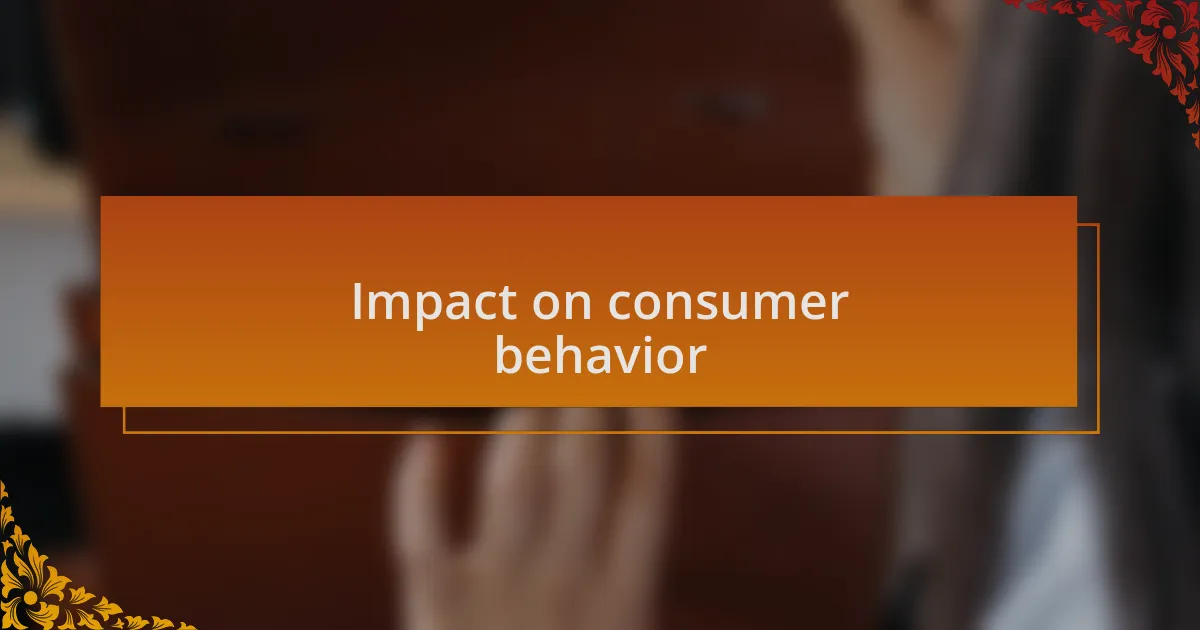 Impact on consumer behavior